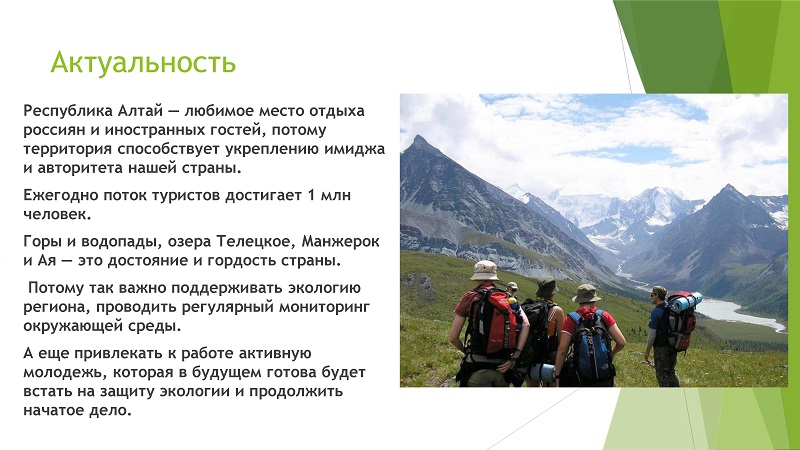 Актуальность

Республика Алтай — любимое место отдыха россиян и иностранных гостей, потому территория способствует укреплению имиджа и авторитета нашей страны.

Ежегодно поток туристов достигает 1 млн человек.

Горы и водопады, озера Телецкое, Манжерок и Ая — это достояние и гордость страны.

Потому так важно поддерживать экологию региона, проводить регулярный мониторинг окружающей среды.

А еще привлекать к работе активную молодежь, которая в будущем готова будет встать на защиту экологии и продолжить начатое дело.